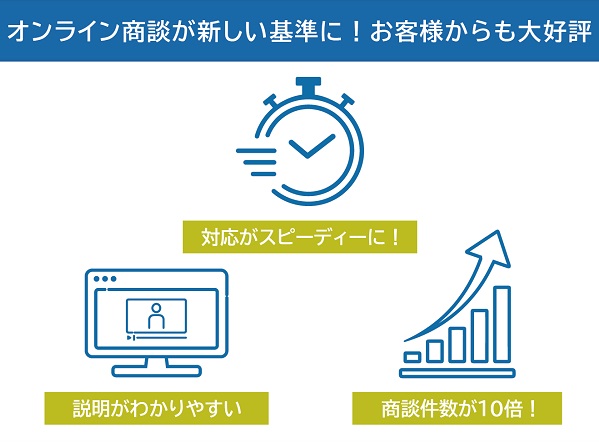 オンライン商談が新しい基準に！お客様からも大好評

対応がスピーディーに！

説明がわかりやすい

商談件数が10倍！